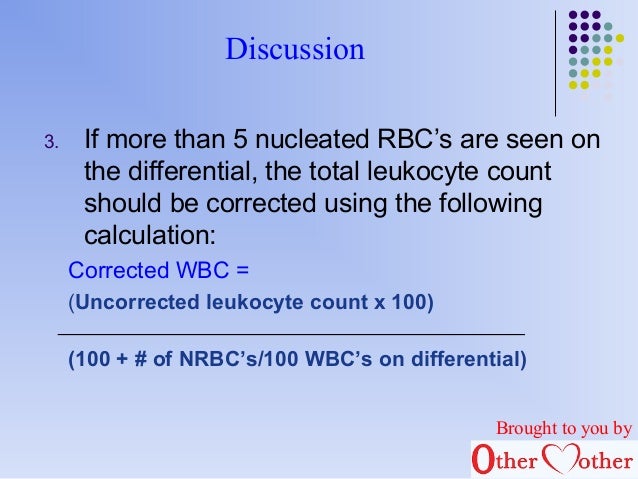 Discussion

3. If more than 5 nucleated RBC's are seen on the differential, the total leukocyte count should be corrected using the following calculation:

Corrected WBC =

(Uncorrected leukocyte count x 100)

(100 + # of NRBC's/100 WBC's on differential)

Brought to you by
Other Mother